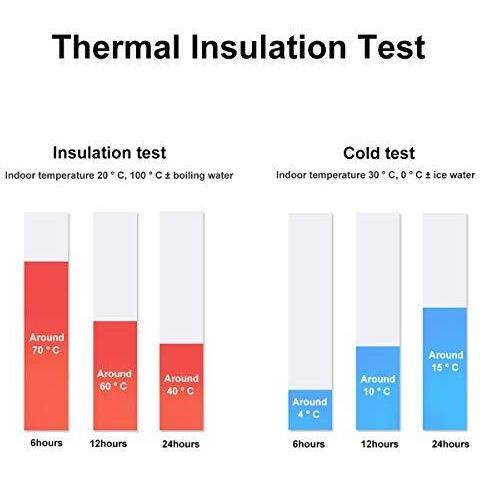 Thermal Insulation Test

Insulation test

Indoor temperature 20 ° C, 100 ° C ± boiling water

Around 70 ° C

Around 60 ° C

Around 40 ° C

6hours

12hours

24hours

Cold test

Indoor temperature 30 ° C, 0 ° C ± ice water

Around 4 ° C

Around 10 ° C

Around 15 ° C

6hours

12hours

24hours